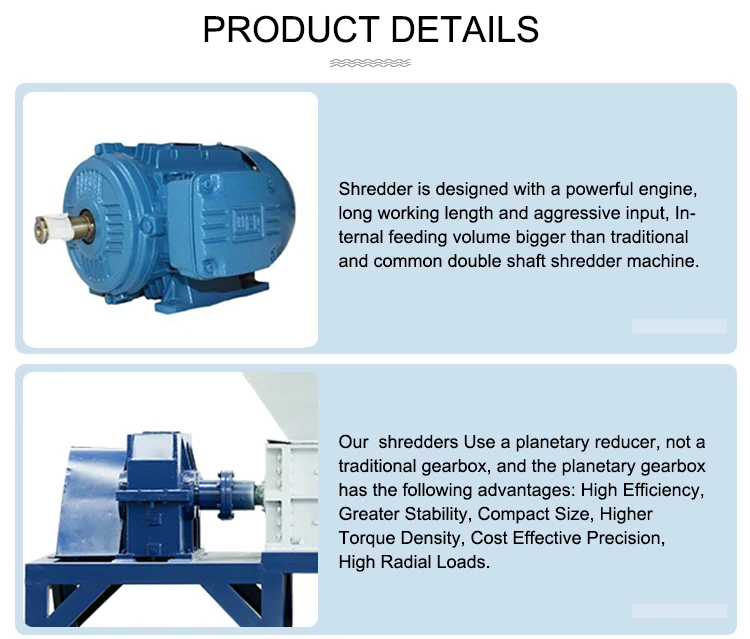 PRODUCT DETAILS

Shredder is designed with a powerful engine, long working length and aggressive input, Internal feeding volume bigger than traditional and common double shaft shredder machine.

Our  shredders Use a planetary reducer, not a traditional gearbox, and the planetary gearbox has the following advantages: High Efficiency, Greater Stability, Compact Size, Higher Torque Density, Cost Effective Precision, High Radial Loads.